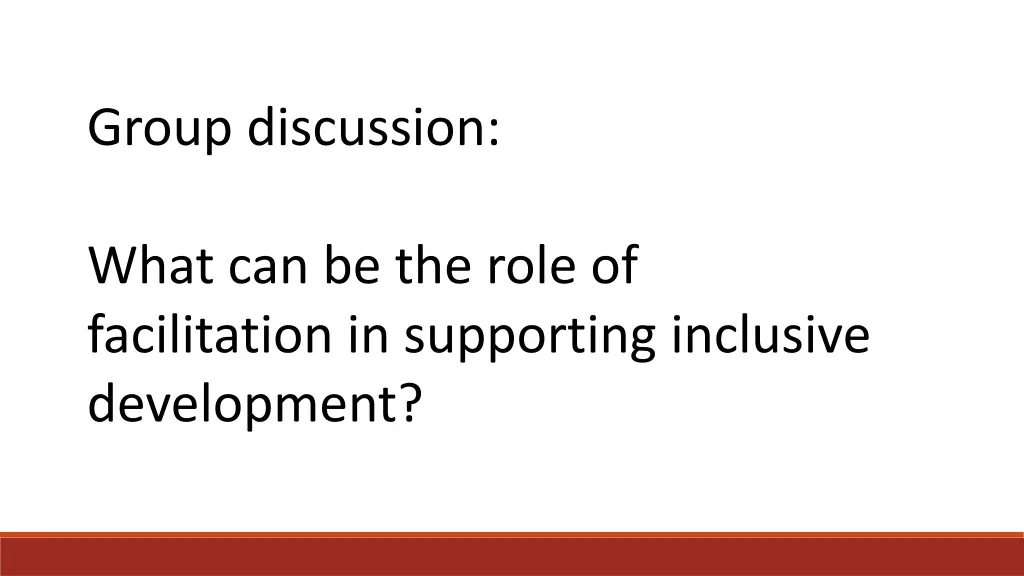 Group discussion:

What can be the role of facilitation in supporting inclusive development?